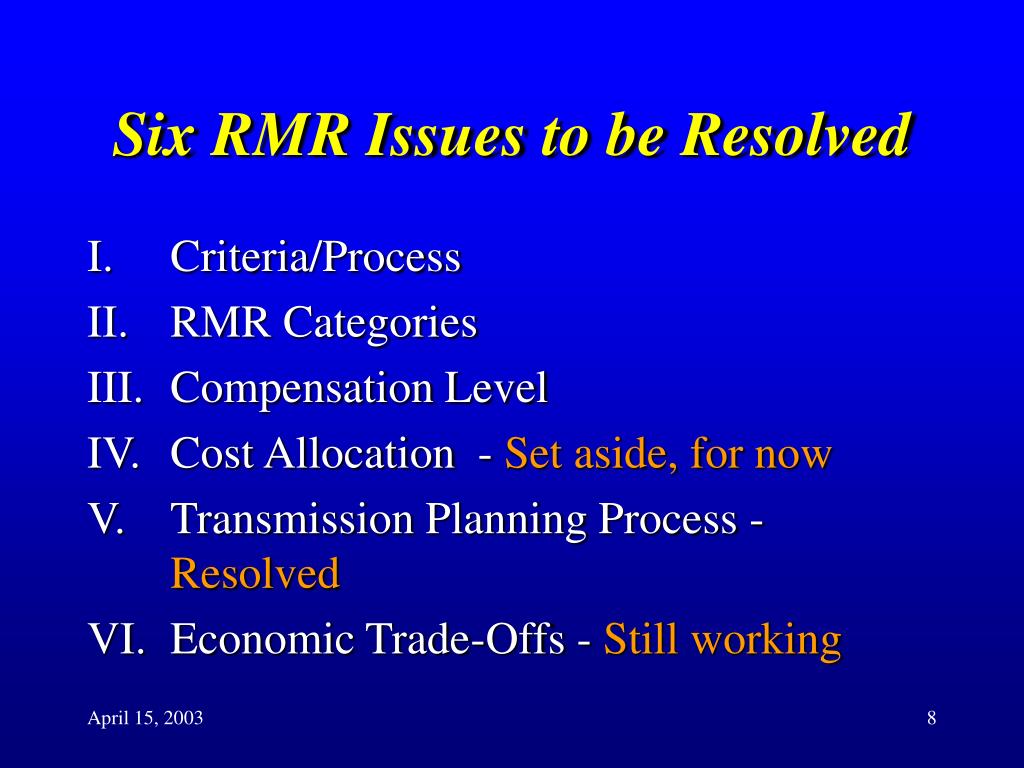 Six RMR Issues to be Resolved

I. Criteria/Process
II. RMR Categories
III. Compensation Level
IV. Cost Allocation - Set aside, for now
V. Transmission Planning Process - Resolved
VI. Economic Trade-Offs - Still working

April 15, 2003

8